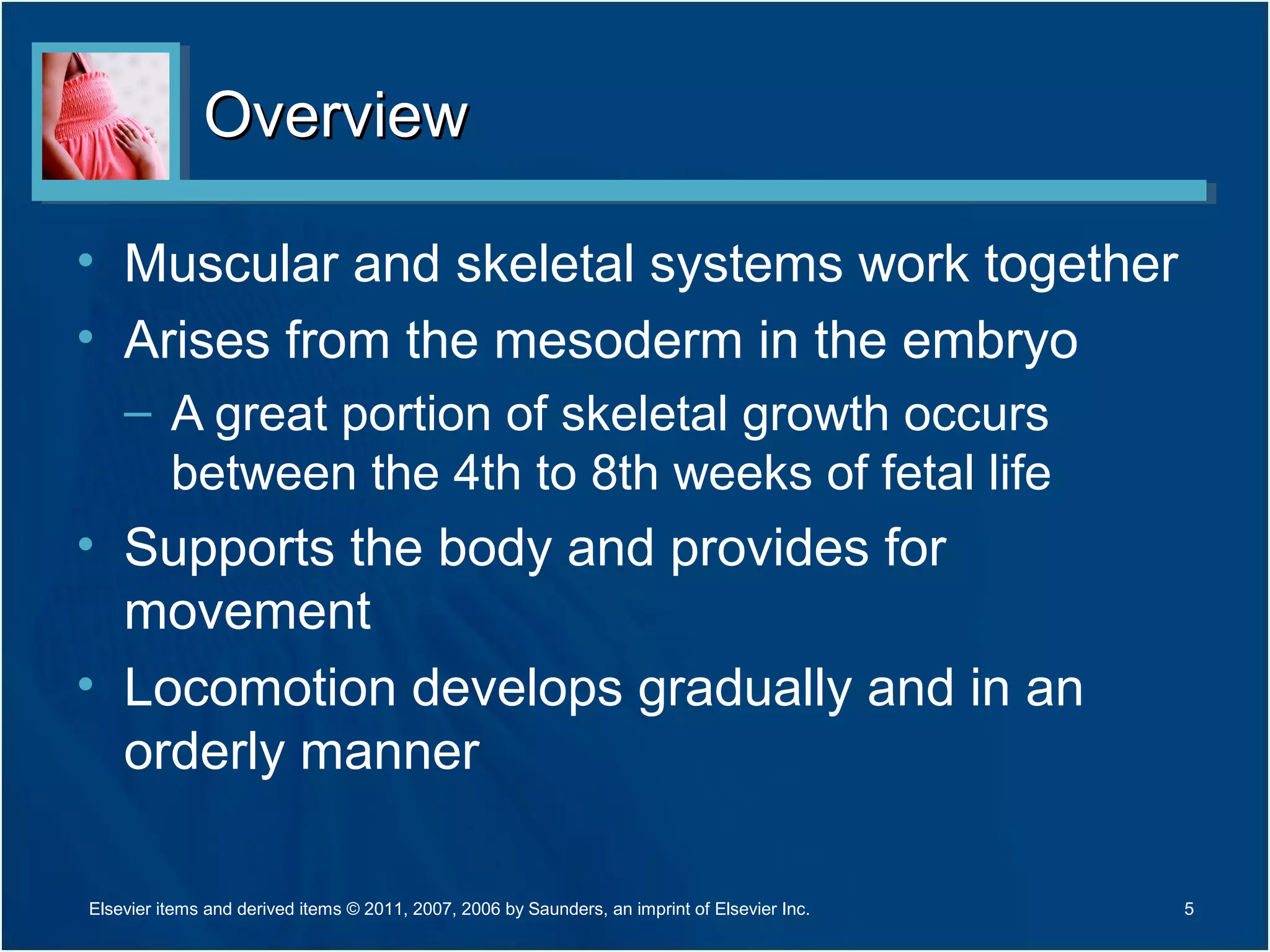 Overview

• Muscular and skeletal systems work together
• Arises from the mesoderm in the embryo
– A great portion of skeletal growth occurs between the 4th to 8th weeks of fetal life
• Supports the body and provides for movement
• Locomotion develops gradually and in an orderly manner

Elsevier items and derived items © 2011, 2007, 2006 by Saunders, an imprint of Elsevier Inc.

5